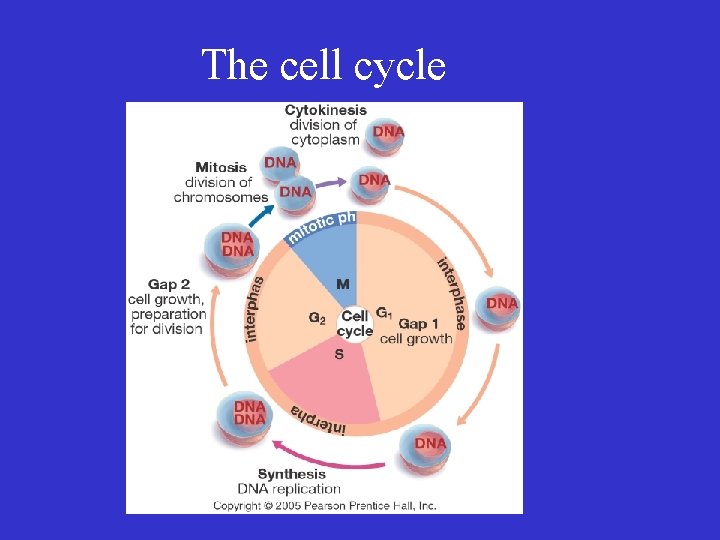 The cell cycle

Cytokinesis
division of
cytoplasm

DNA

Mitosis
division of
chromosomes

DNA

DNA

DNA

DNA
DNA

mitotic ph

interphase

DNA

Gap 2
cell growth,
preparation
for division

interphas

M

$G_2$

Cell
cycle

$G_1$

Gap 1
cell growth

S

interpha

DNA
DNA

DNA

Synthesis
DNA replication

Copyright © 2005 Pearson Prentice Hall, Inc.